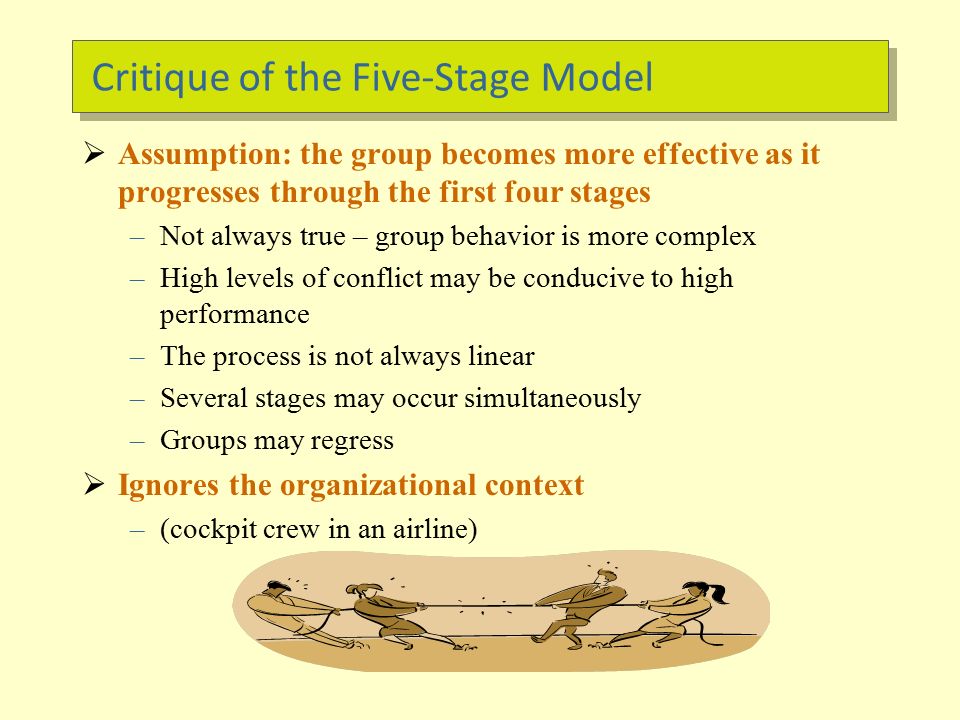 Critique of the Five-Stage Model

➢ Assumption: the group becomes more effective as it progresses through the first four stages

– Not always true – group behavior is more complex

– High levels of conflict may be conducive to high performance

– The process is not always linear

– Several stages may occur simultaneously

– Groups may regress

➢ Ignores the organizational context

– (cockpit crew in an airline)